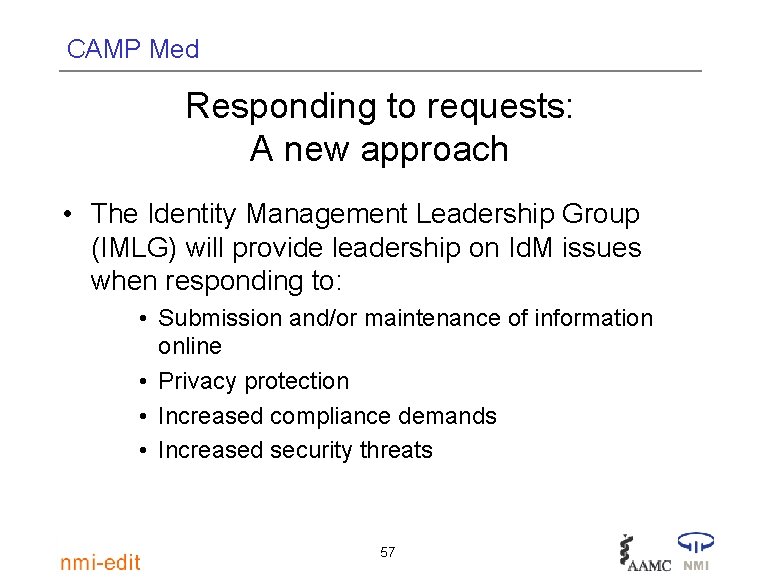 CAMP Med

Responding to requests:
A new approach

• The Identity Management Leadership Group (IMLG) will provide leadership on IdM issues when responding to:
  • Submission and/or maintenance of information online
  • Privacy protection
  • Increased compliance demands
  • Increased security threats

nmi-edit

57

AAMC NMI